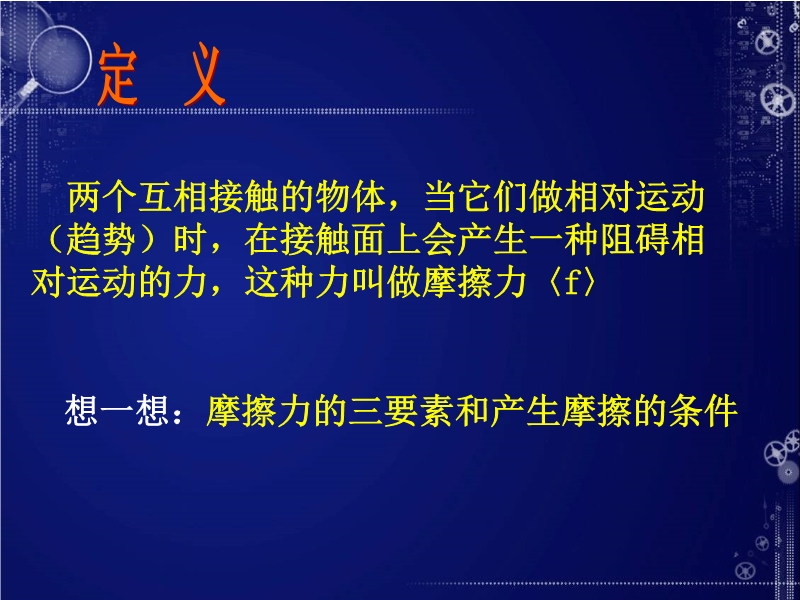 定 义

两个互相接触的物体，当它们做相对运动（趋势）时，在接触面上会产生一种阻碍相对运动的力，这种力叫做摩擦力〈f〉

想一想：摩擦力的三要素和产生摩擦的条件